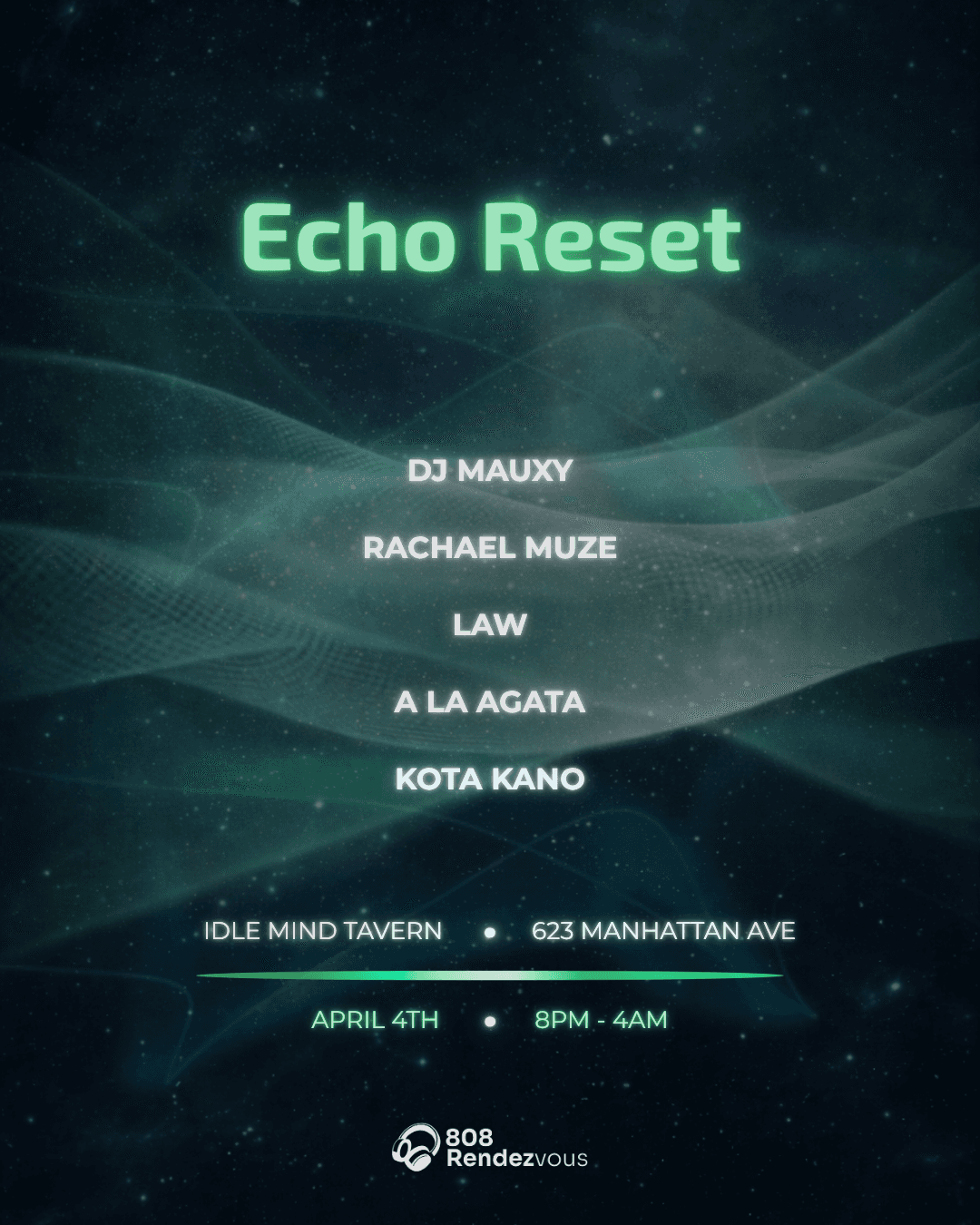 Echo Reset

DJ MAUXY

RACHAEL MUZE

LAW

A LA AGATA

KOTA KANO

IDLE MIND TAVERN • 623 MANHATTAN AVE

APRIL 4TH • 8PM - 4AM

808 Rendezvous